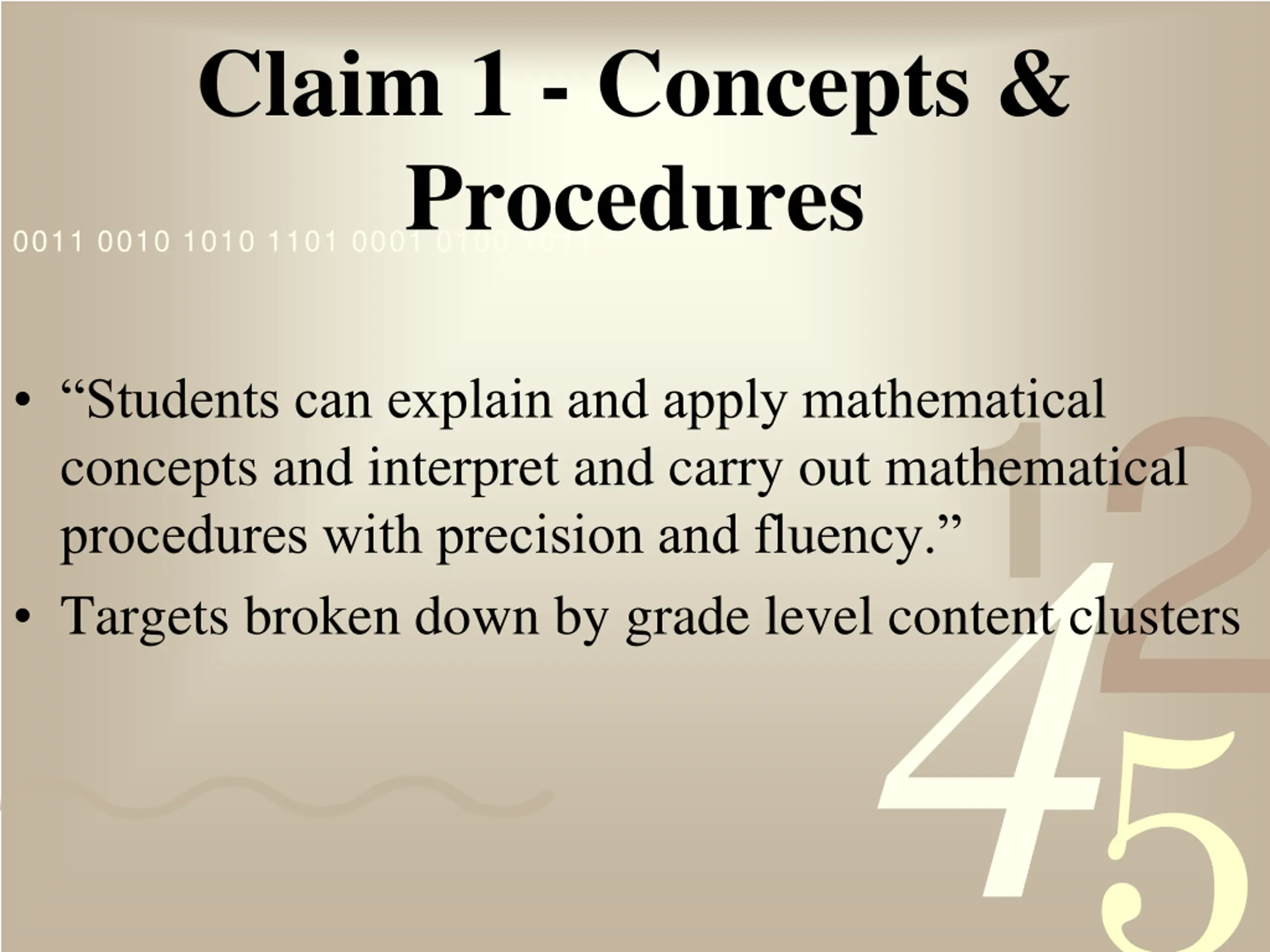 Claim 1 - Concepts & Procedures

0011 0010 1010 1101 0001 0100 1011

• “Students can explain and apply mathematical concepts and interpret and carry out mathematical procedures with precision and fluency.”
• Targets broken down by grade level content clusters

1
2
4
5